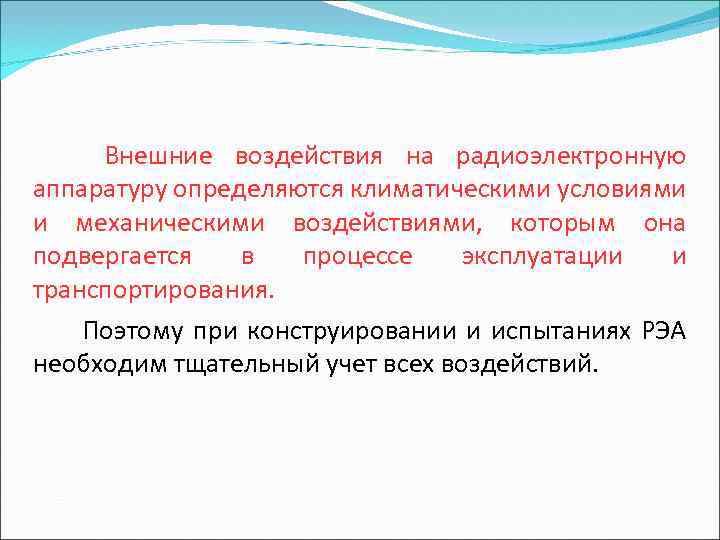 Внешние воздействия на радиоэлектронную аппаратуру определяются климатическими условиями и механическими воздействиями, которым она подвергается в процессе эксплуатации и транспортирования.

Поэтому при конструировании и испытаниях РЭА необходим тщательный учет всех воздействий.